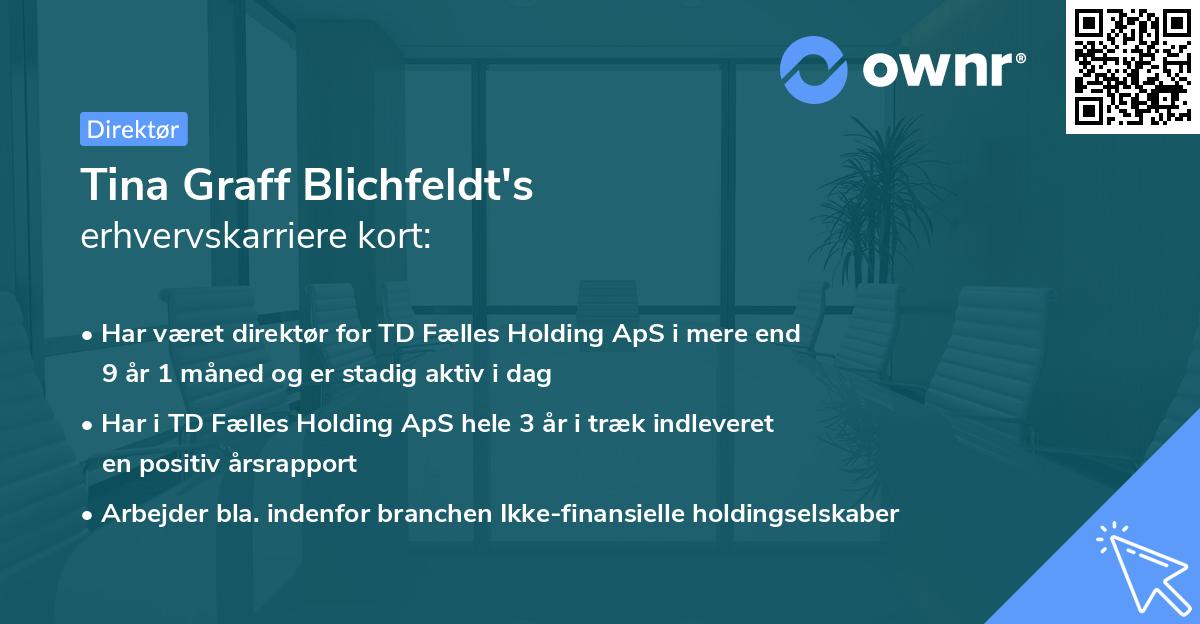 ownr®

Direktør

Tina Graff Blichfeldt's
erhvervskarriere kort:

• Har været direktør for TD Fælles Holding ApS i mere end 9 år 1 måned og er stadig aktiv i dag
• Har i TD Fælles Holding ApS hele 3 år i træk indleveret en positiv årsrapport
• Arbejder bla. indenfor branchen Ikke-finansielle holdingselskaber